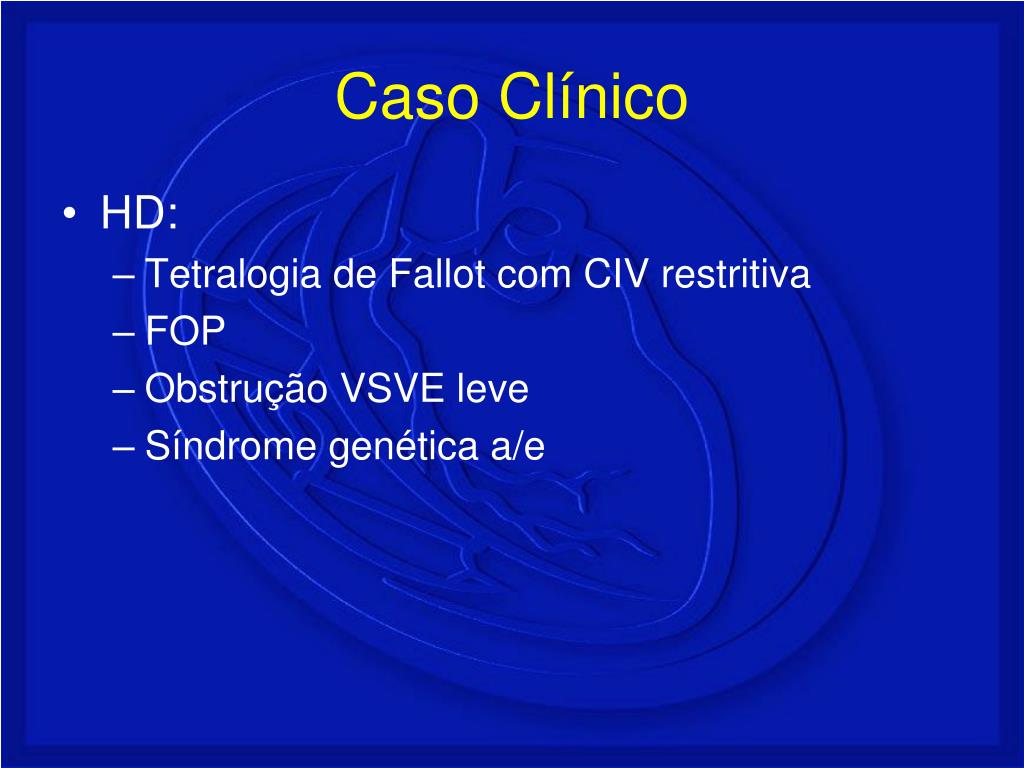 Caso Clínico

• HD:
– Tetralogia de Fallot com CIV restritiva
– FOP
– Obstrução VSVE leve
– Síndrome genética a/e